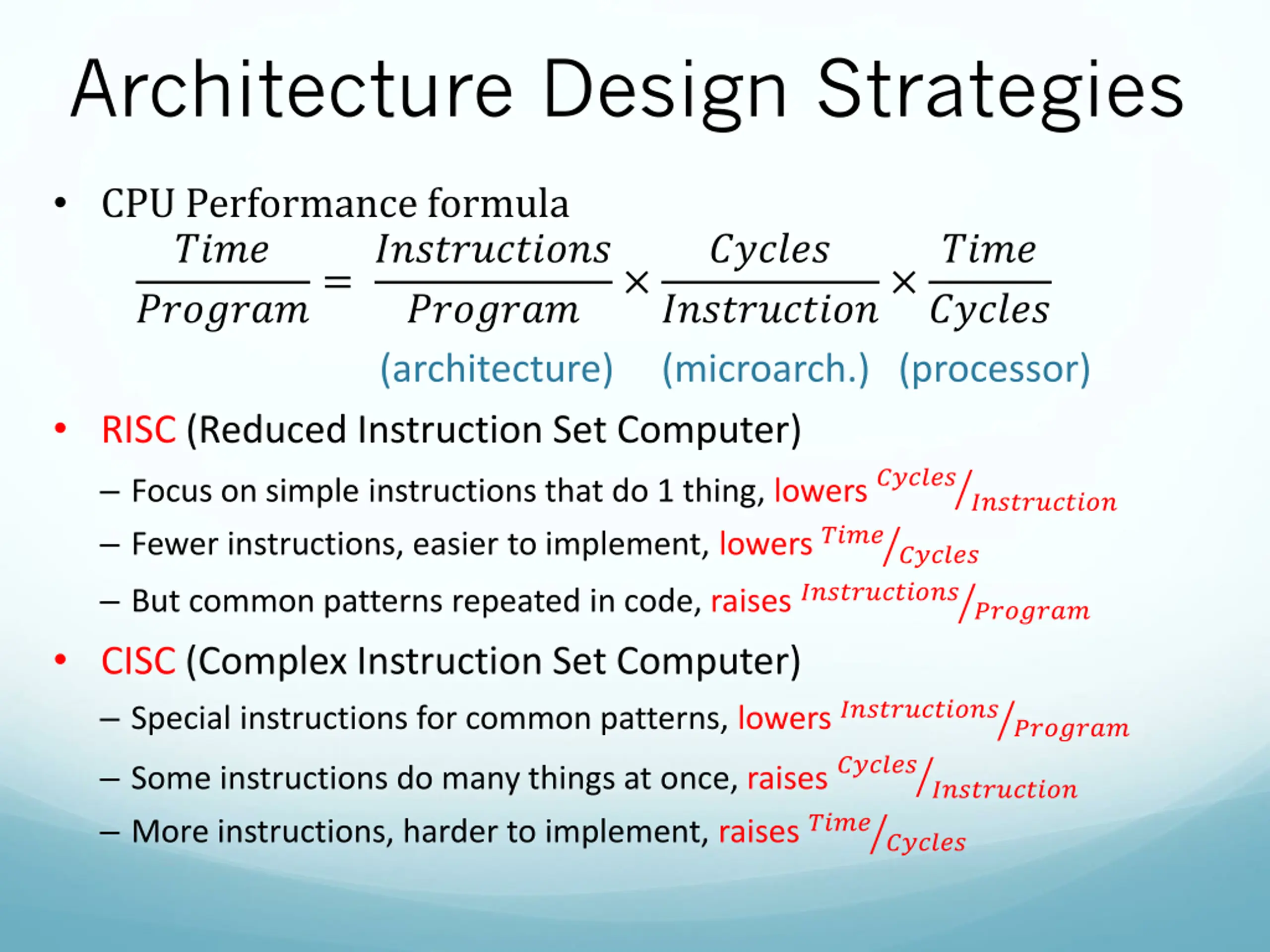 Architecture Design Strategies

• CPU Performance formula

$\frac{Time}{Program} = \frac{Instructions}{Program} \times \frac{Cycles}{Instruction} \times \frac{Time}{Cycles}$

(architecture) (microarch.) (processor)

• RISC (Reduced Instruction Set Computer)

– Focus on simple instructions that do 1 thing, lowers $^{Cycles}/_{Instruction}$

– Fewer instructions, easier to implement, lowers $^{Time}/_{Cycles}$

– But common patterns repeated in code, raises $^{Instructions}/_{Program}$

• CISC (Complex Instruction Set Computer)

– Special instructions for common patterns, lowers $^{Instructions}/_{Program}$

– Some instructions do many things at once, raises $^{Cycles}/_{Instruction}$

– More instructions, harder to implement, raises $^{Time}/_{Cycles}$